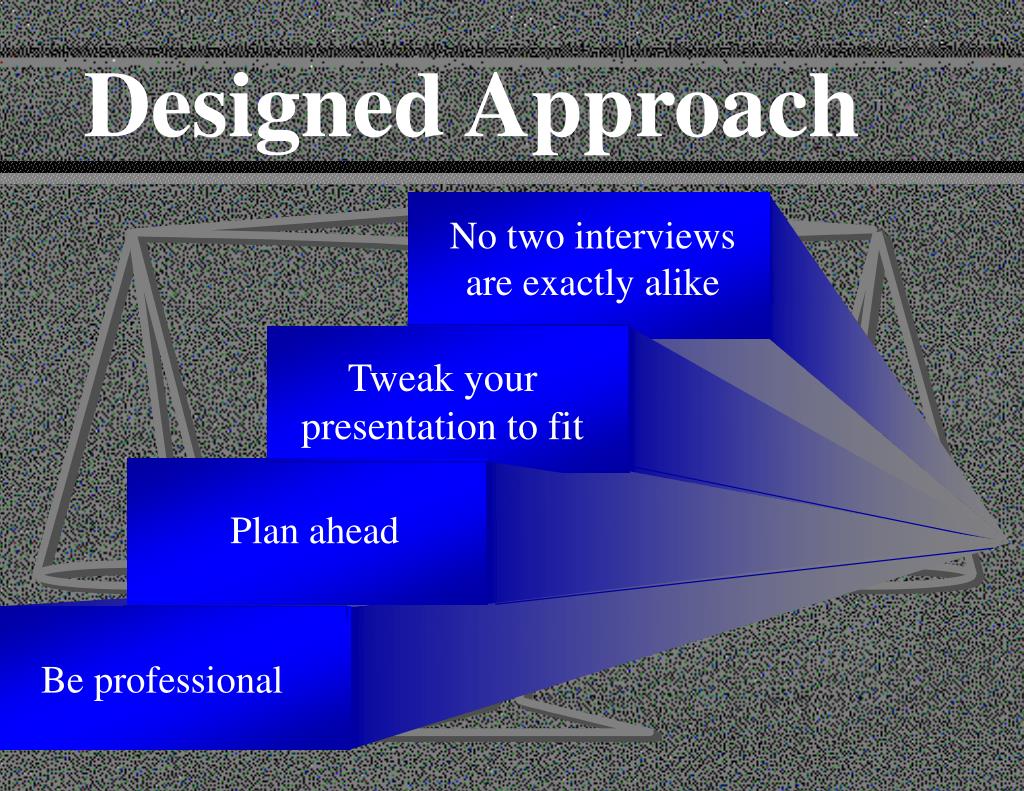 Designed Approach

No two interviews are exactly alike

Tweak your presentation to fit

Plan ahead

Be professional